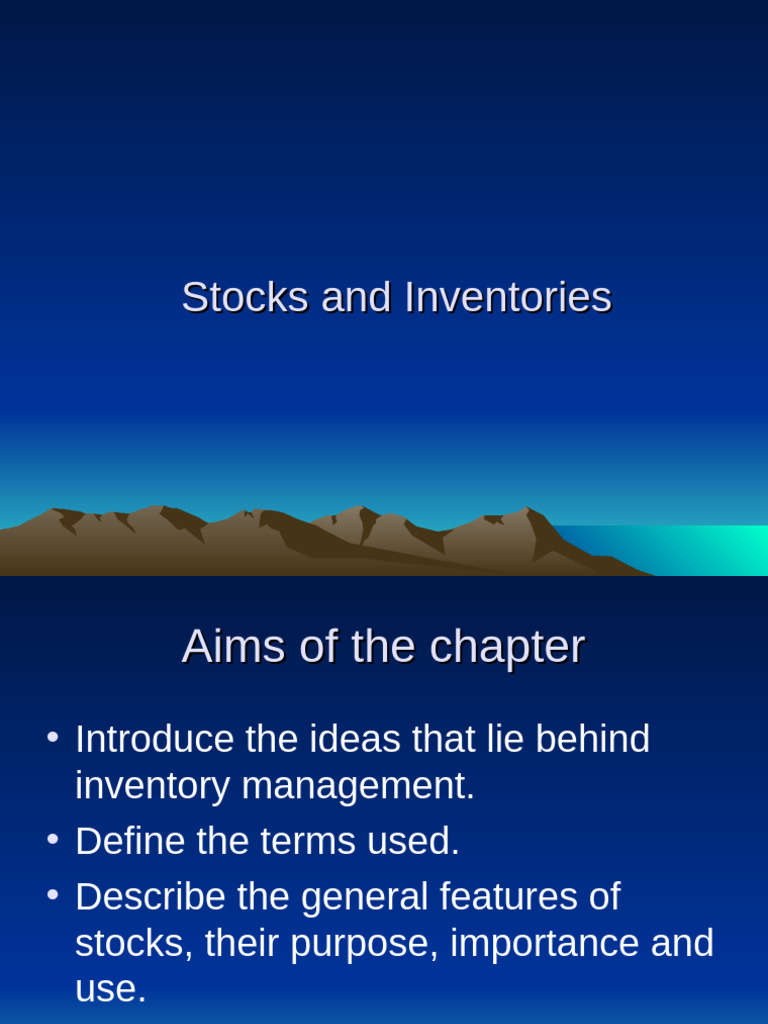 Stocks and Inventories

Aims of the chapter

• Introduce the ideas that lie behind inventory management.
• Define the terms used.
• Describe the general features of stocks, their purpose, importance and use.